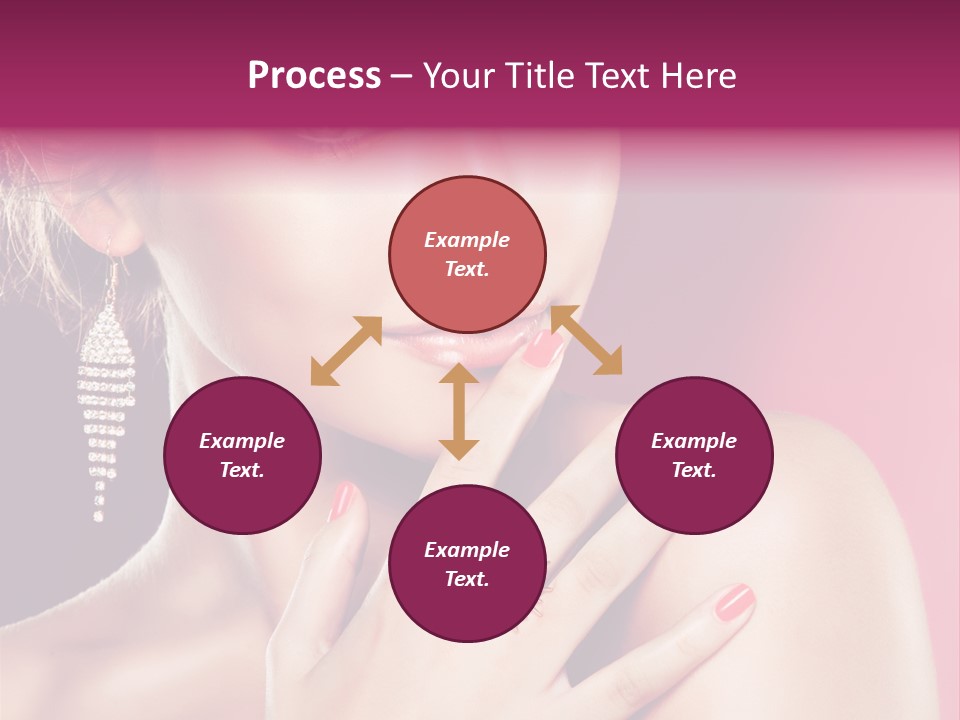 Process – Your Title Text Here

Example Text.

Example Text.

Example Text.

Example Text.